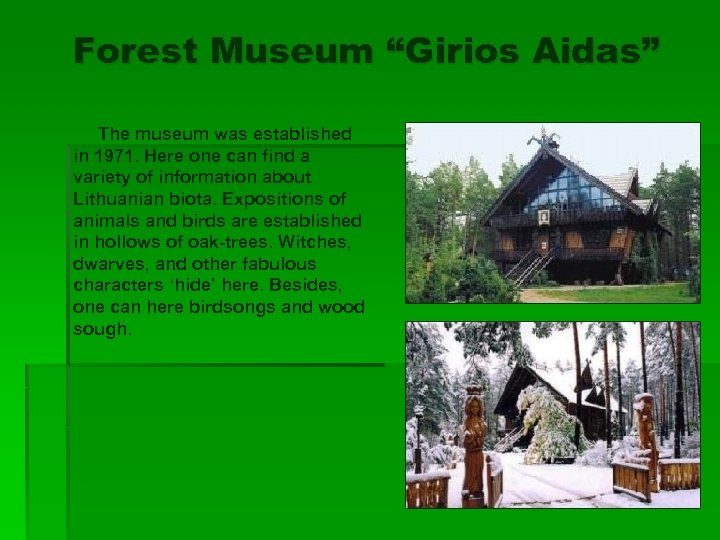 Forest Museum “Girios Aidas”

The museum was established in 1971. Here one can find a variety of information about Lithuanian biota. Expositions of animals and birds are established in hollows of oak-trees. Witches, dwarves, and other fabulous characters ‘hide’ here. Besides, one can here birdsongs and wood sough.